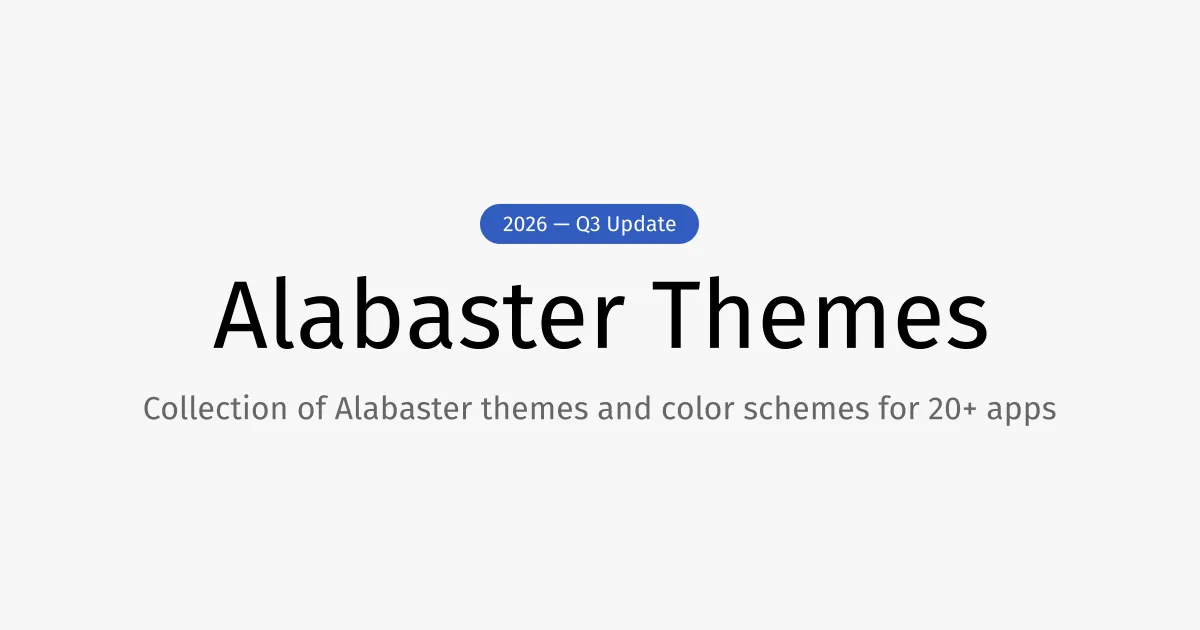 2026 — Q3 Update

Alabaster Themes

Collection of Alabaster themes and color schemes for 20+ apps